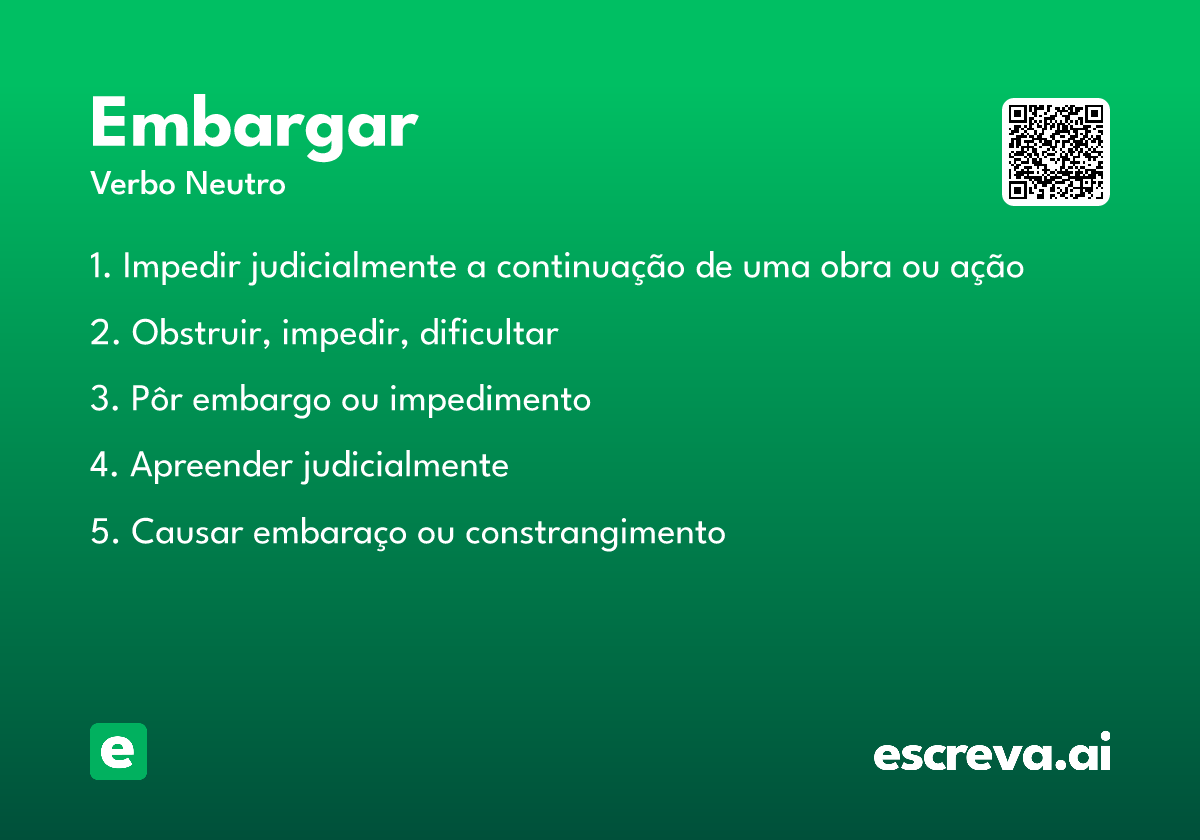 Embargar

Verbo Neutro

1. Impedir judicialmente a continuação de uma obra ou ação

2. Obstruir, impedir, dificultar

3. Pôr embargo ou impedimento

4. Apreender judicialmente

5. Causar embaraço ou constrangimento

e

escreva.ai